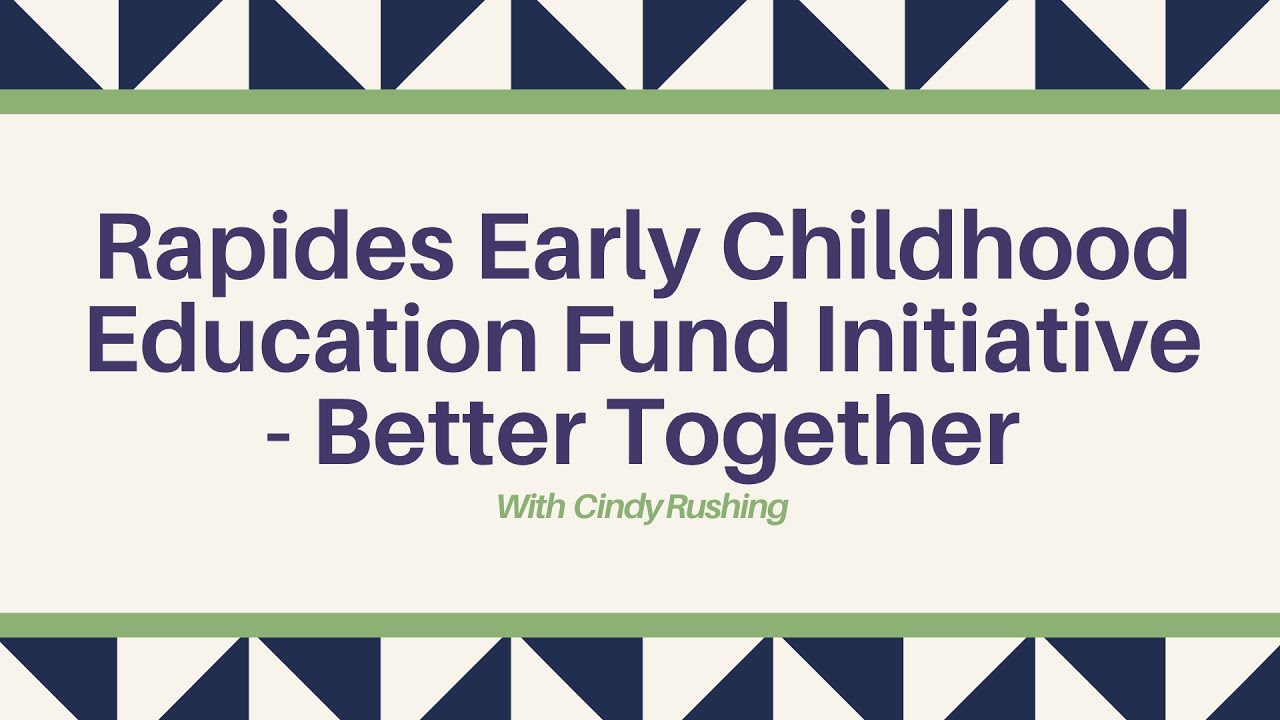 Rapides Early Childhood Education Fund Initiative - Better Together

With Cindy Rushing